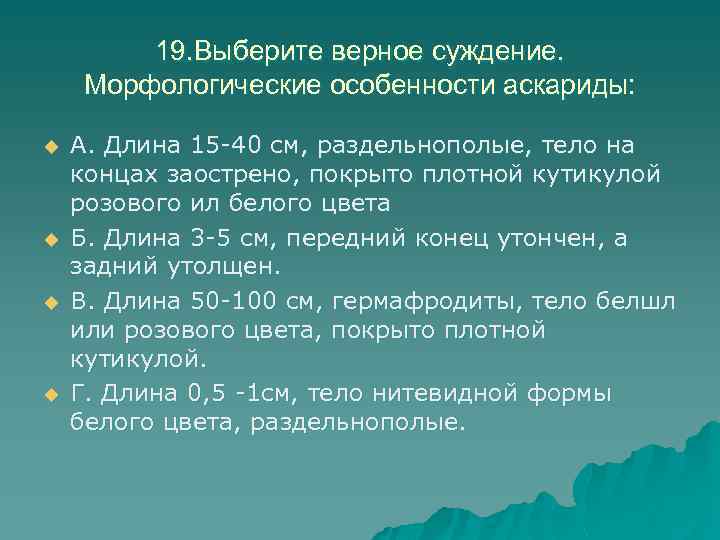 19.Выберите верное суждение. Морфологические особенности аскариды:

А. Длина 15-40 см, раздельнополые, тело на концах заострено, покрыто плотной кутикулой розового ил белого цвета

Б. Длина 3-5 см, передний конец утончен, а задний утолщен.

В. Длина 50-100 см, гермафродиты, тело белшл или розового цвета, покрыто плотной кутикулой.

Г. Длина 0,5 -1см, тело нитевидной формы белого цвета, раздельнополые.